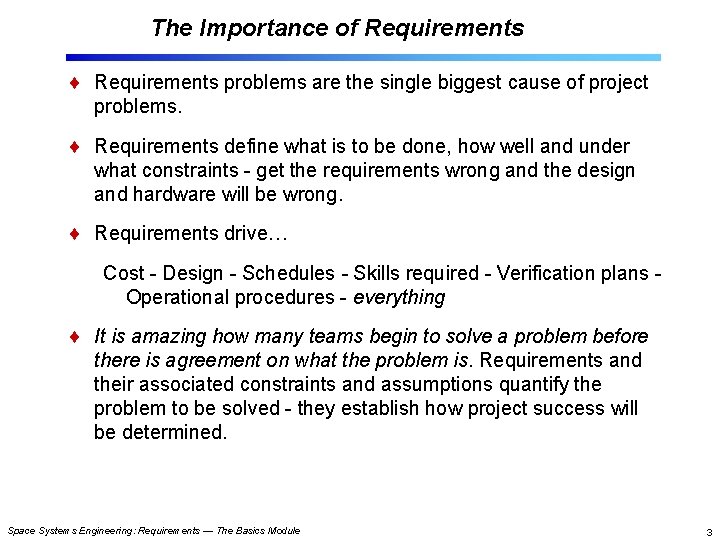 The Importance of Requirements

♦ Requirements problems are the single biggest cause of project problems.

♦ Requirements define what is to be done, how well and under what constraints - get the requirements wrong and the design and hardware will be wrong.

♦ Requirements drive…

Cost - Design - Schedules - Skills required - Verification plans - Operational procedures - everything

♦ It is amazing how many teams begin to solve a problem before there is agreement on what the problem is. Requirements and their associated constraints and assumptions quantify the problem to be solved - they establish how project success will be determined.

Space Systems Engineering: Requirements — The Basics Module

3